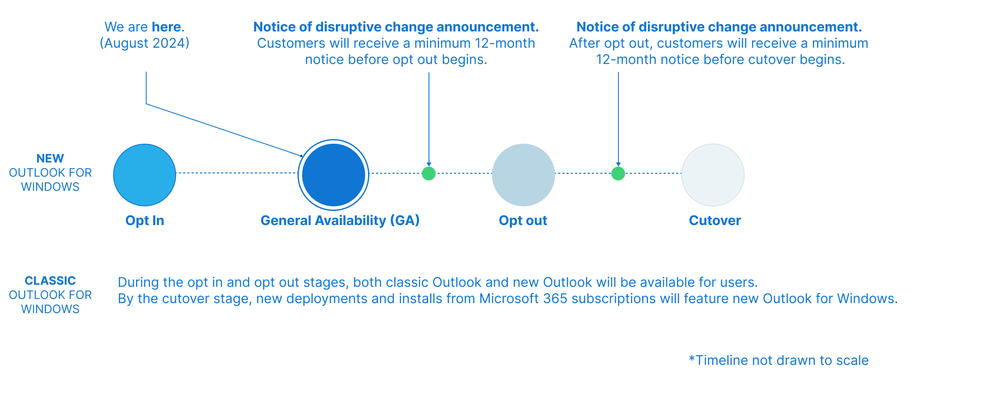 We are here.
(August 2024)

Notice of disruptive change announcement.
Customers will receive a minimum 12-month notice before opt out begins.

Notice of disruptive change announcement.
After opt out, customers will receive a minimum 12-month notice before cutover begins.

NEW
OUTLOOK FOR WINDOWS

Opt In

General Availability (GA)

Opt out

Cutover

CLASSIC
OUTLOOK FOR WINDOWS

During the opt in and opt out stages, both classic Outlook and new Outlook will be available for users.
By the cutover stage, new deployments and installs from Microsoft 365 subscriptions will feature new Outlook for Windows.

*Timeline not drawn to scale